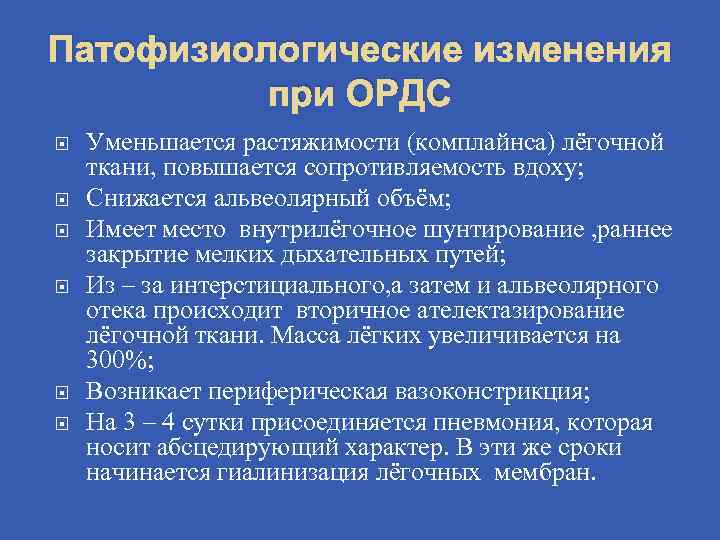 Патофизиологические изменения при ОРДС

Уменьшается растяжимости (комплайнса) лёгочной ткани, повышается сопротивляемость вдоху;

Снижается альвеолярный объём;

Имеет место внутрилёгочное шунтирование ,раннее закрытие мелких дыхательных путей;

Из – за интерстициального,а затем и альвеолярного отека происходит вторичное ателектазирование лёгочной ткани. Масса лёгких увеличивается на 300%;

Возникает периферическая вазоконстрикция;

На 3 – 4 сутки присоединяется пневмония, которая носит абсцедирующий характер. В эти же сроки начинается гиалинизация лёгочных мембран.